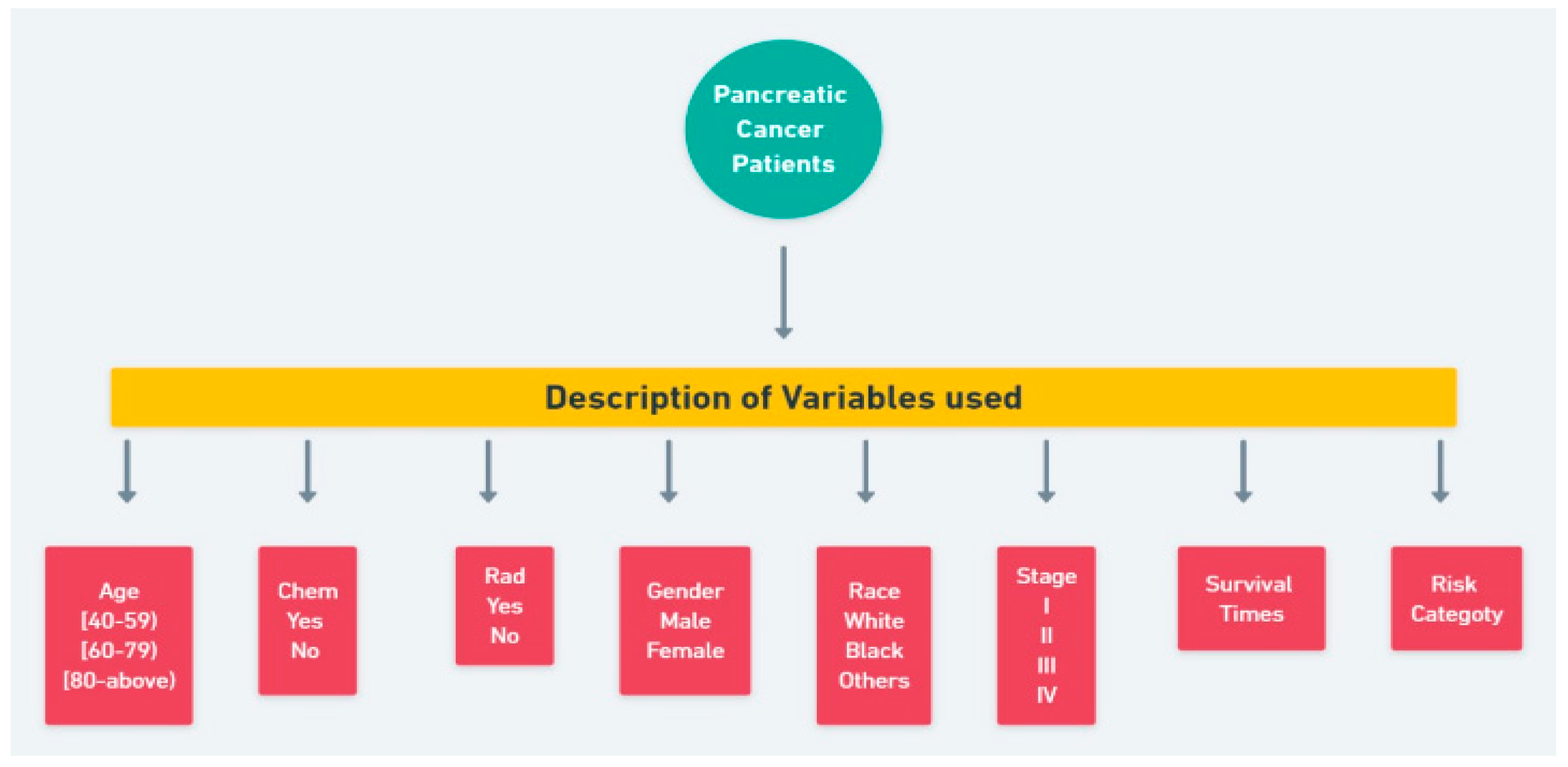 Pancreatic Cancer Patients

Description of Variables used

Age
[40-59)
[60-79)
[80-above)

Chem
Yes
No

Rad
Yes
No

Gender
Male
Female

Race
White
Black
Others

Stage
I
II
III
IV

Survival
Times

Risk
Categoty